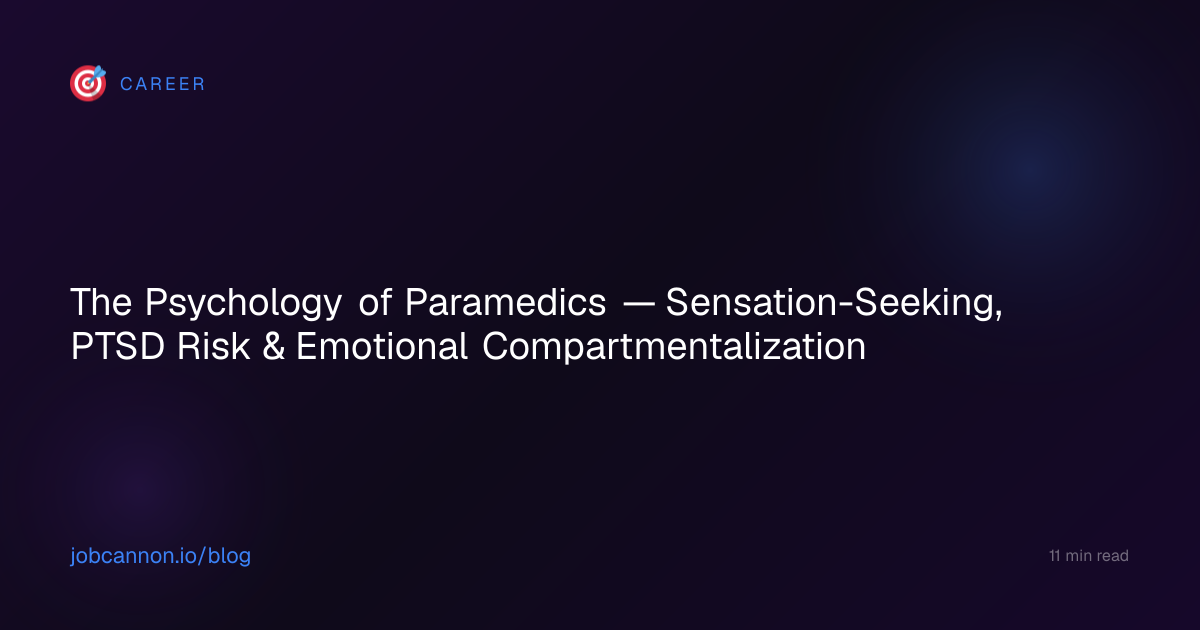 CAREER

The Psychology of Paramedics — Sensation-Seeking, PTSD Risk & Emotional Compartmentalization

jobcannon.io/blog

11 min read